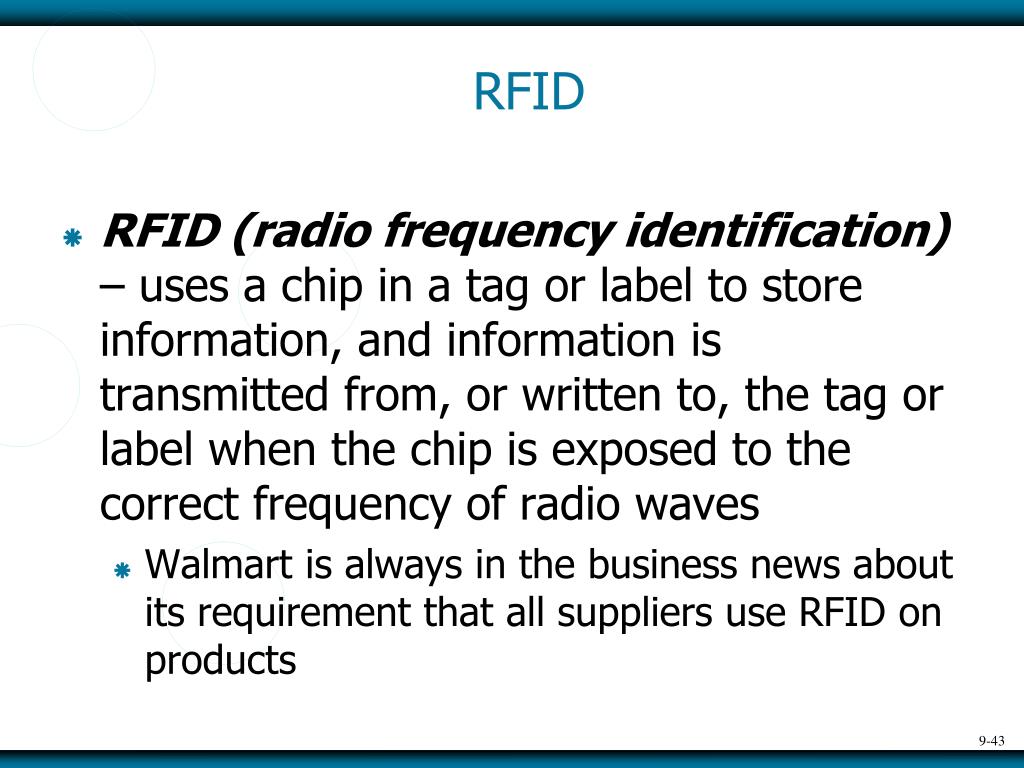 RFID

RFID (radio frequency identification) – uses a chip in a tag or label to store information, and information is transmitted from, or written to, the tag or label when the chip is exposed to the correct frequency of radio waves

Walmart is always in the business news about its requirement that all suppliers use RFID on products

9-43